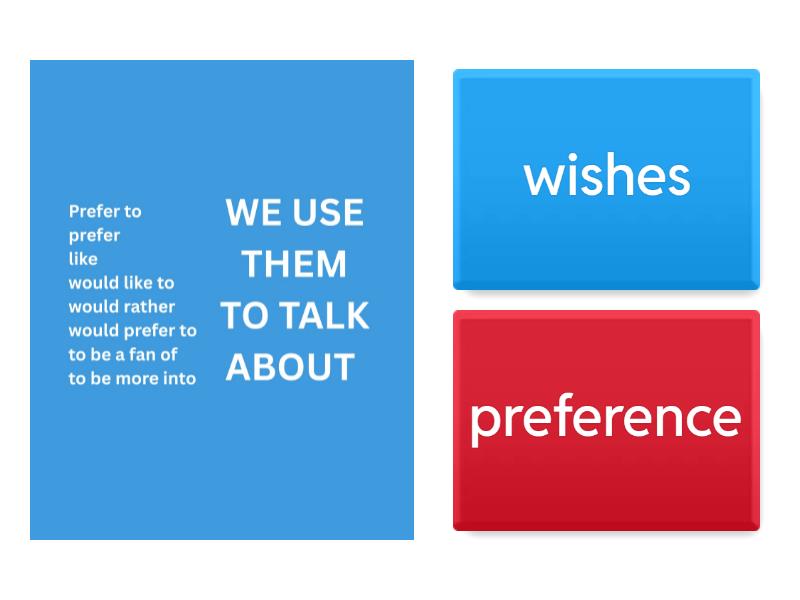 Prefer to
prefer
like
would like to
would rather
would prefer to
to be a fan of
to be more into

WE USE THEM TO TALK ABOUT

wishes

preference